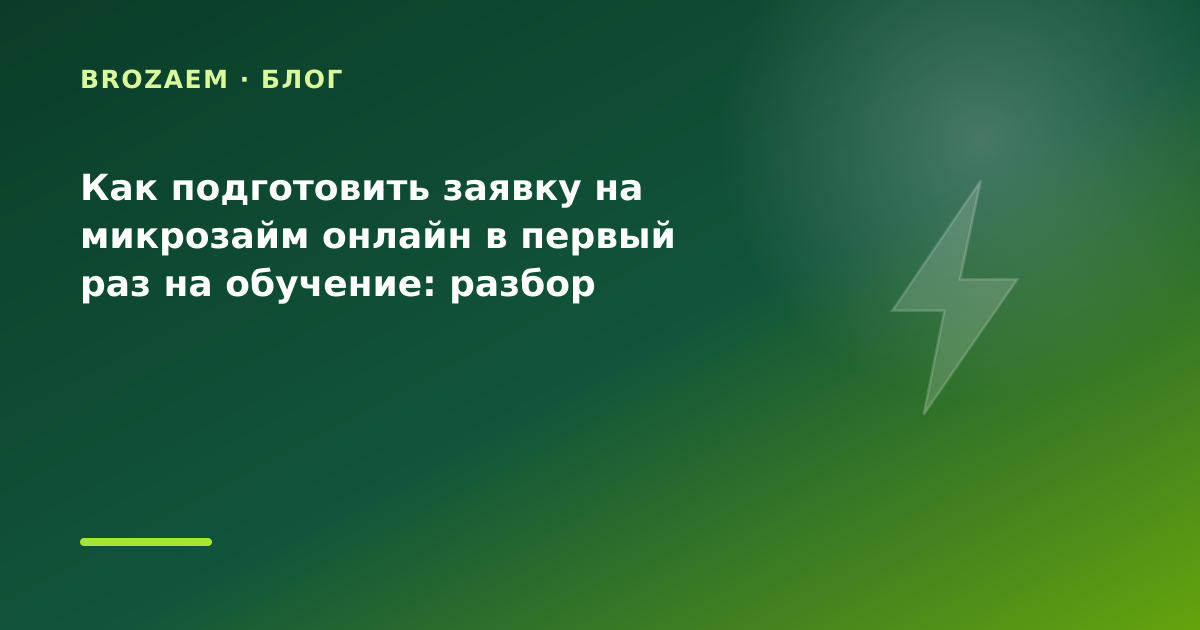 BROZAEM · БЛОГ

Как подготовить заявку на микрозайм онлайн в первый раз на обучение: разбор